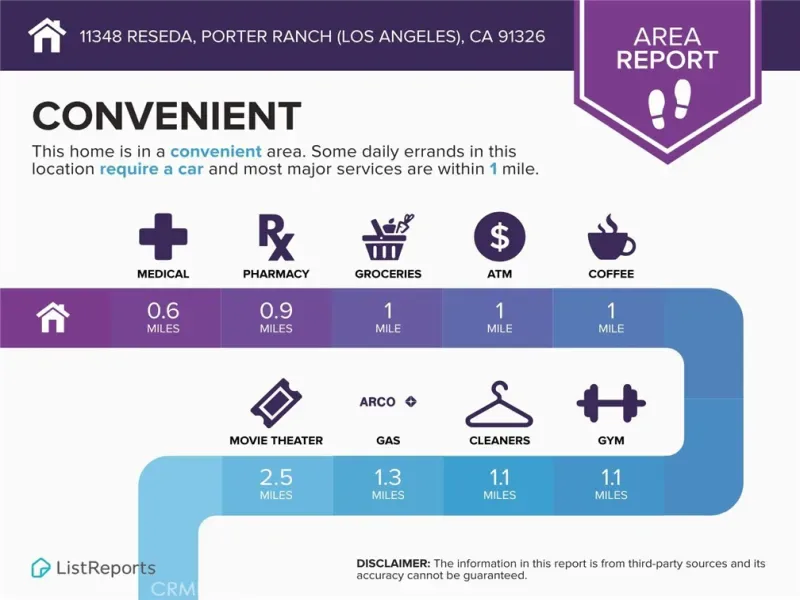 11348 RESEDA, PORTER RANCH (LOS ANGELES), CA 91326

AREA REPORT

CONVENIENT

This home is in a convenient area. Some daily errands in this location require a car and most major services are within 1 mile.

MEDICAL
0.6 MILES

PHARMACY
0.9 MILES

GROCERIES
1 MILE

ATM
1 MILE

COFFEE
1 MILE

MOVIE THEATER
2.5 MILES

ARCO
GAS
1.3 MILES

CLEANERS
1.1 MILES

GYM
1.1 MILES

ListReports

CRM

DISCLAIMER: The information in this report is from third-party sources and its accuracy cannot be guaranteed.